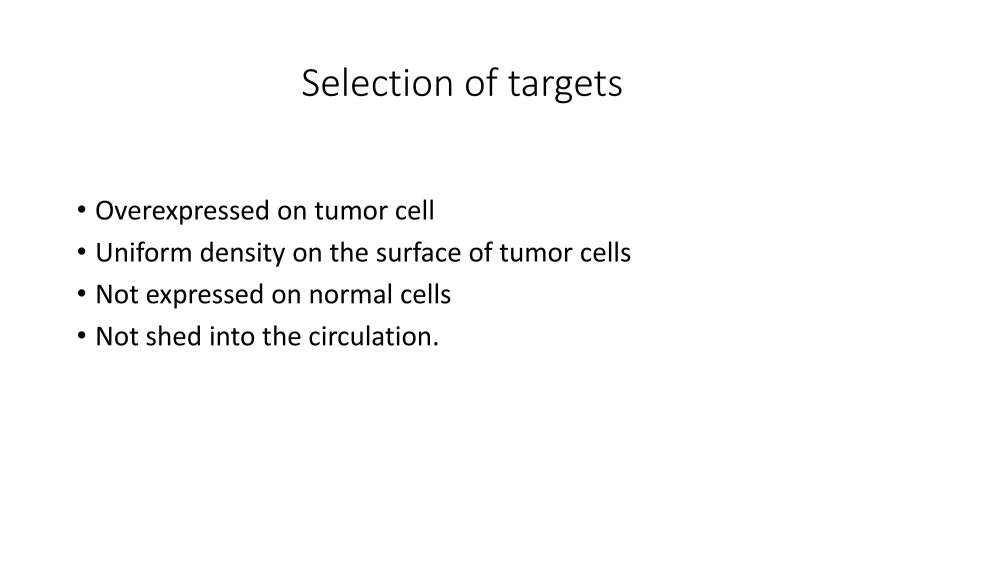 Selection of targets

• Overexpressed on tumor cell
• Uniform density on the surface of tumor cells
• Not expressed on normal cells
• Not shed into the circulation.